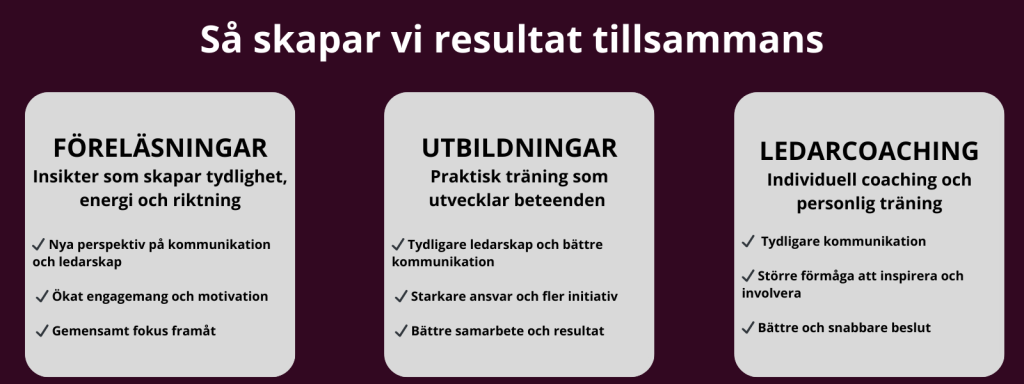 Så skapar vi resultat tillsammans

FÖRELÄSNINGAR
Insikter som skapar tydlighet, energi och riktning

✓ Nya perspektiv på kommunikation och ledarskap

✓ Ökat engagemang och motivation

✓ Gemensamt fokus framåt

UTBILDNINGAR
Praktisk träning som utvecklar beteenden

✓ Tydligare ledarskap och bättre kommunikation

✓ Starkare ansvar och fler initiativ

✓ Bättre samarbete och resultat

LEDARCOACHING
Individuell coaching och personlig träning

✓ Tydligare kommunikation

✓ Större förmåga att inspirera och involvera

✓ Bättre och snabbare beslut